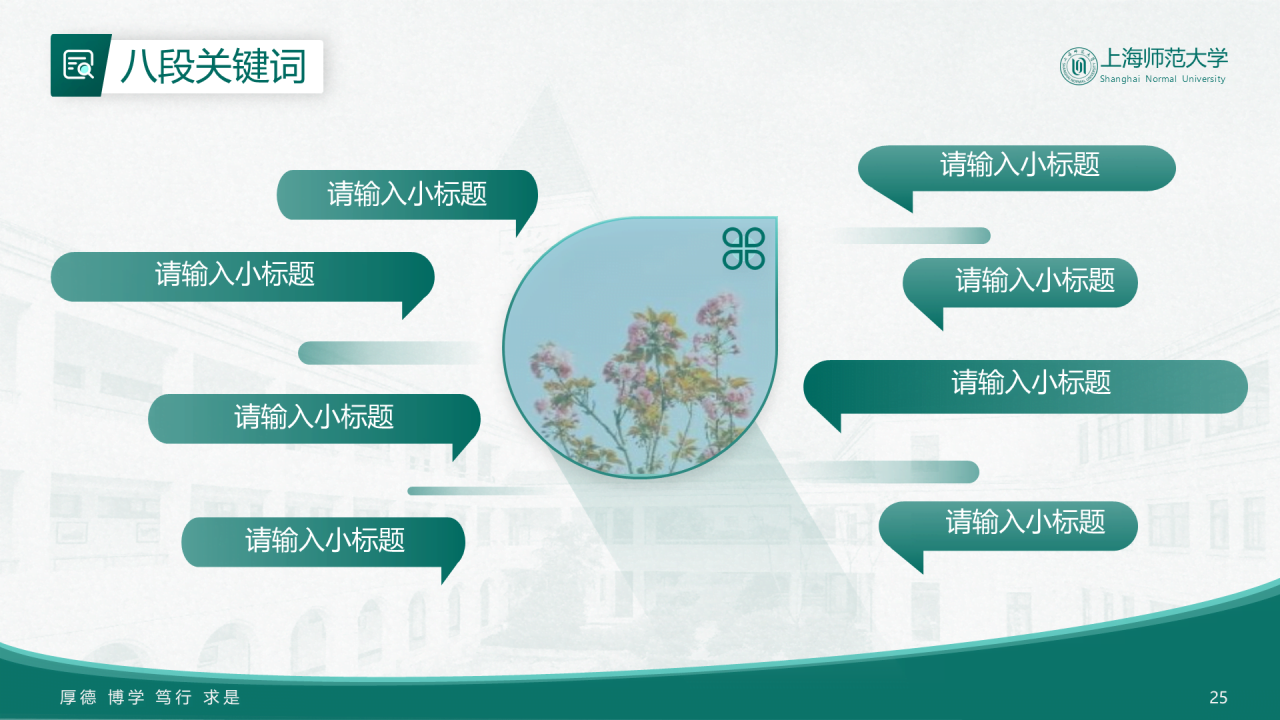 八段关键词

上海师范大学
Shanghai Normal University

请输入小标题

请输入小标题

请输入小标题

请输入小标题

请输入小标题

请输入小标题

请输入小标题

请输入小标题

厚德 博学 笃行 求是

25